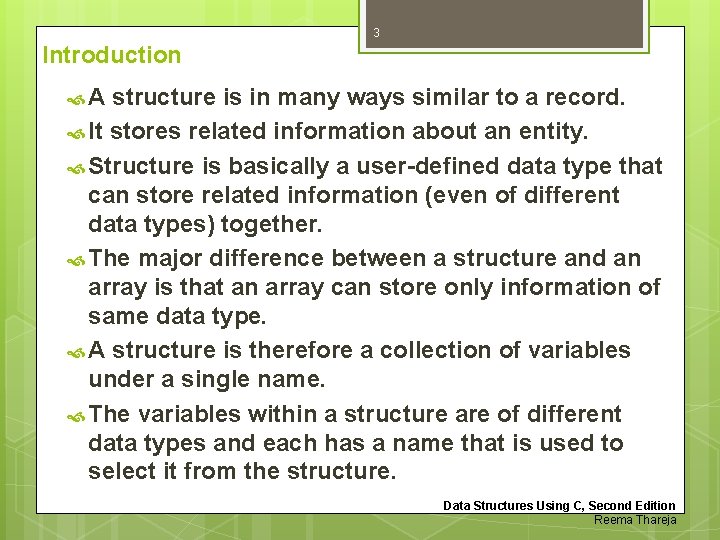 3

Introduction

A structure is in many ways similar to a record.

It stores related information about an entity.

Structure is basically a user-defined data type that can store related information (even of different data types) together.

The major difference between a structure and an array is that an array can store only information of same data type.

A structure is therefore a collection of variables under a single name.

The variables within a structure are of different data types and each has a name that is used to select it from the structure.

Data Structures Using C, Second Edition
Reema Thareja